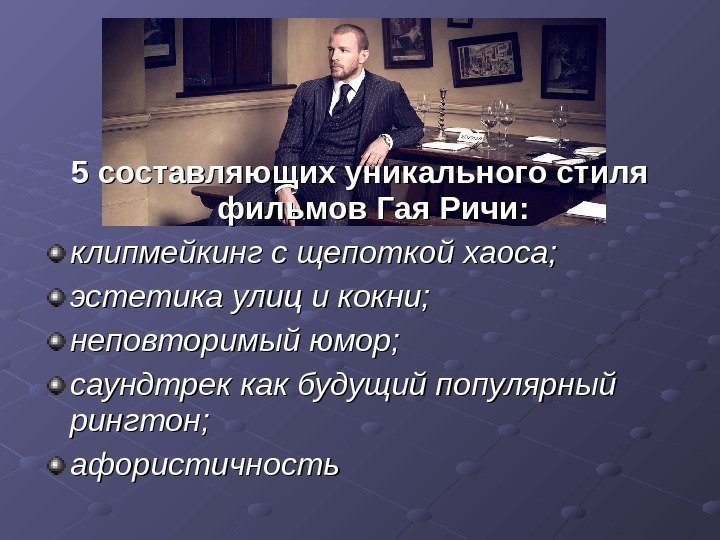 5 составляющих уникального стиля фильмов Гая Ричи:

клипмейкинг с щепоткой хаоса;

эстетика улиц и кокни;

неповторимый юмор;

саундтрек как будущий популярный рингтон;

афористичность